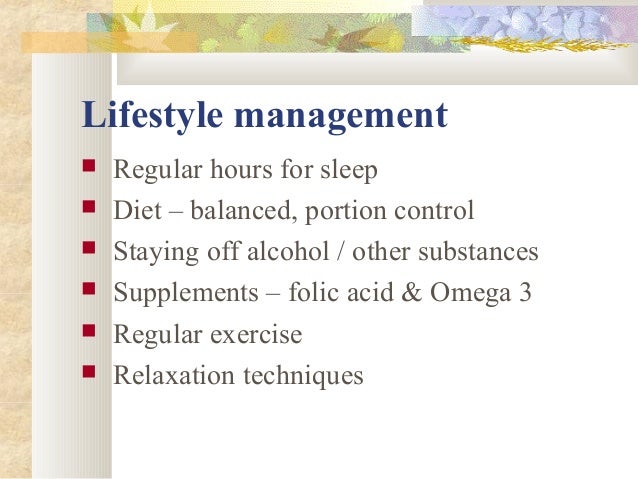 Lifestyle management

- Regular hours for sleep
- Diet – balanced, portion control
- Staying off alcohol / other substances
- Supplements – folic acid & Omega 3
- Regular exercise
- Relaxation techniques